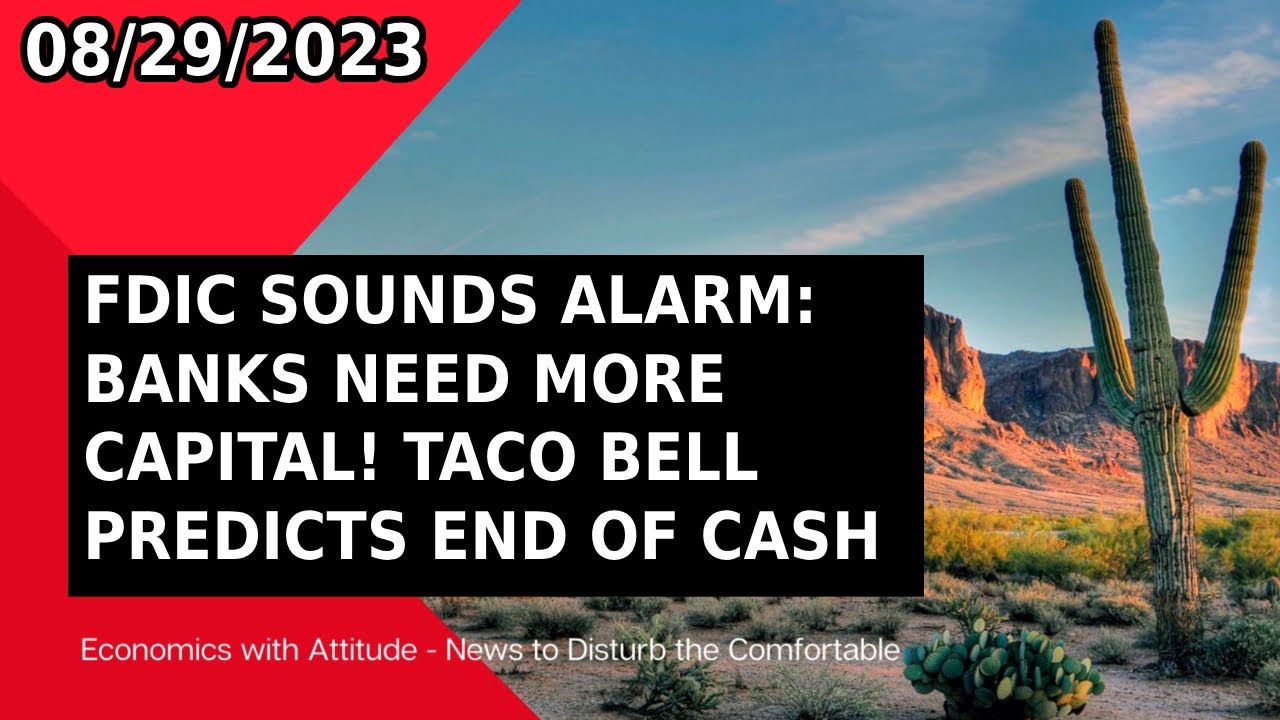 08/29/2023

FDIC SOUNDS ALARM: BANKS NEED MORE CAPITAL! TACO BELL PREDICTS END OF CASH

Economics with Attitude - News to Disturb the Comfortable